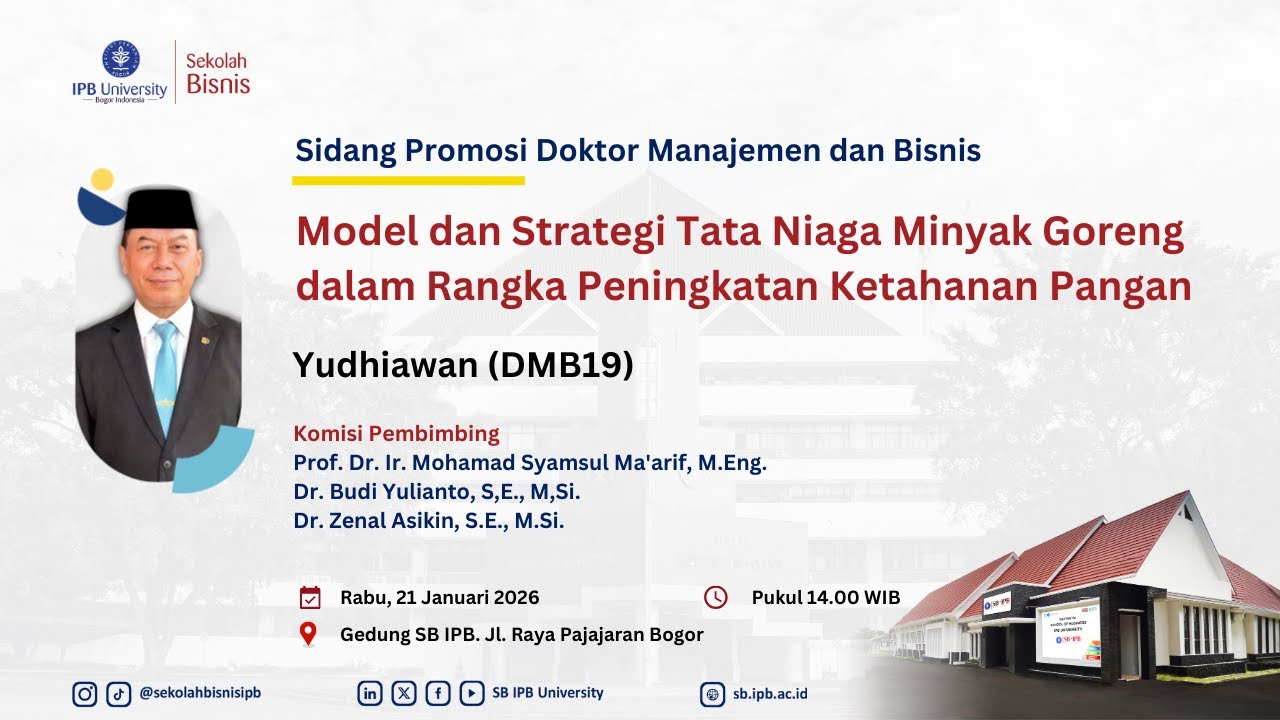 IPB University
Bogor Indonesia

Sekolah
Bisnis

Sidang Promosi Doktor Manajemen dan Bisnis

Model dan Strategi Tata Niaga Minyak Goreng dalam Rangka Peningkatan Ketahanan Pangan

Yudhiawan (DMB19)

Komisi Pembimbing
Prof. Dr. Ir. Mohamad Syamsul Ma'arif, M.Eng.
Dr. Budi Yulianto, S,E., M,Si.
Dr. Zenal Asikin, S.E., M.Si.

Rabu, 21 Januari 2026

Pukul 14.00 WIB

Gedung SB IPB. Jl. Raya Pajajaran Bogor

@sekolahbisnisipb

SB IPB University

sb.ipb.ac.id